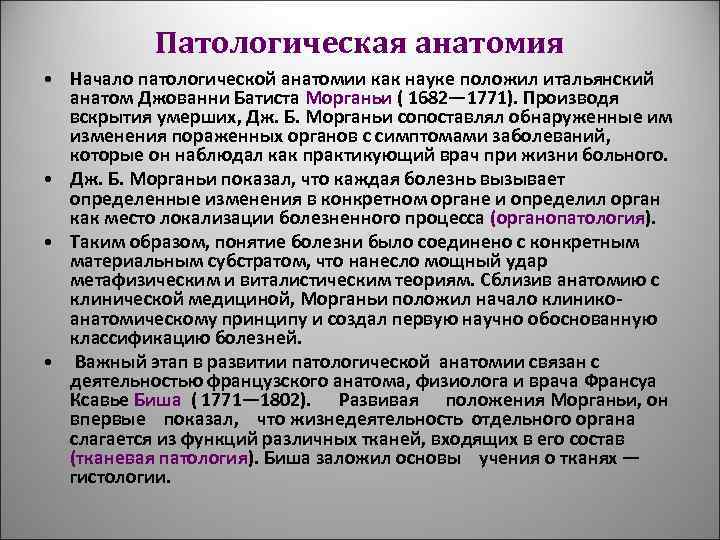 Патологическая анатомия

• Начало патологической анатомии как науке положил итальянский анатом Джованни Батиста Морганьи ( 1682—1771). Производя вскрытия умерших, Дж. Б. Морганьи сопоставлял обнаруженные им изменения пораженных органов с симптомами заболеваний, которые он наблюдал как практикующий врач при жизни больного.

• Дж. Б. Морганьи показал, что каждая болезнь вызывает определенные изменения в конкретном органе и определил орган как место локализации болезненного процесса (органопатология).

• Таким образом, понятие болезни было соединено с конкретным материальным субстратом, что нанесло мощный удар метафизическим и виталистическим теориям. Сблизив анатомию с клинической медициной, Морганьи положил начало клинико-анатомическому принципу и создал первую научно обоснованную классификацию болезней.

• Важный этап в развитии патологической анатомии связан с деятельностью французского анатома, физиолога и врача Франсуа Ксавье Биша ( 1771—1802). Развивая положения Морганьи, он впервые показал, что жизнедеятельность отдельного органа слагается из функций различных тканей, входящих в его состав (тканевая патология). Биша заложил основы учения о тканях — гистологии.